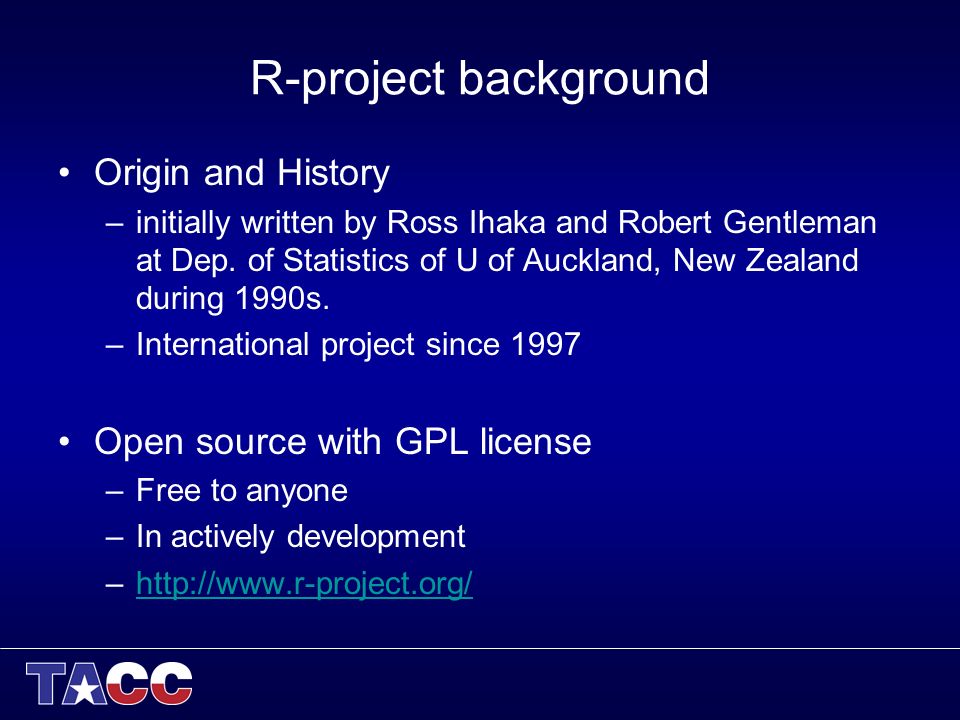 R-project background

• Origin and History
– initially written by Ross Ihaka and Robert Gentleman at Dep. of Statistics of U of Auckland, New Zealand during 1990s.
– International project since 1997

• Open source with GPL license
– Free to anyone
– In actively development
– http://www.r-project.org/

TACC